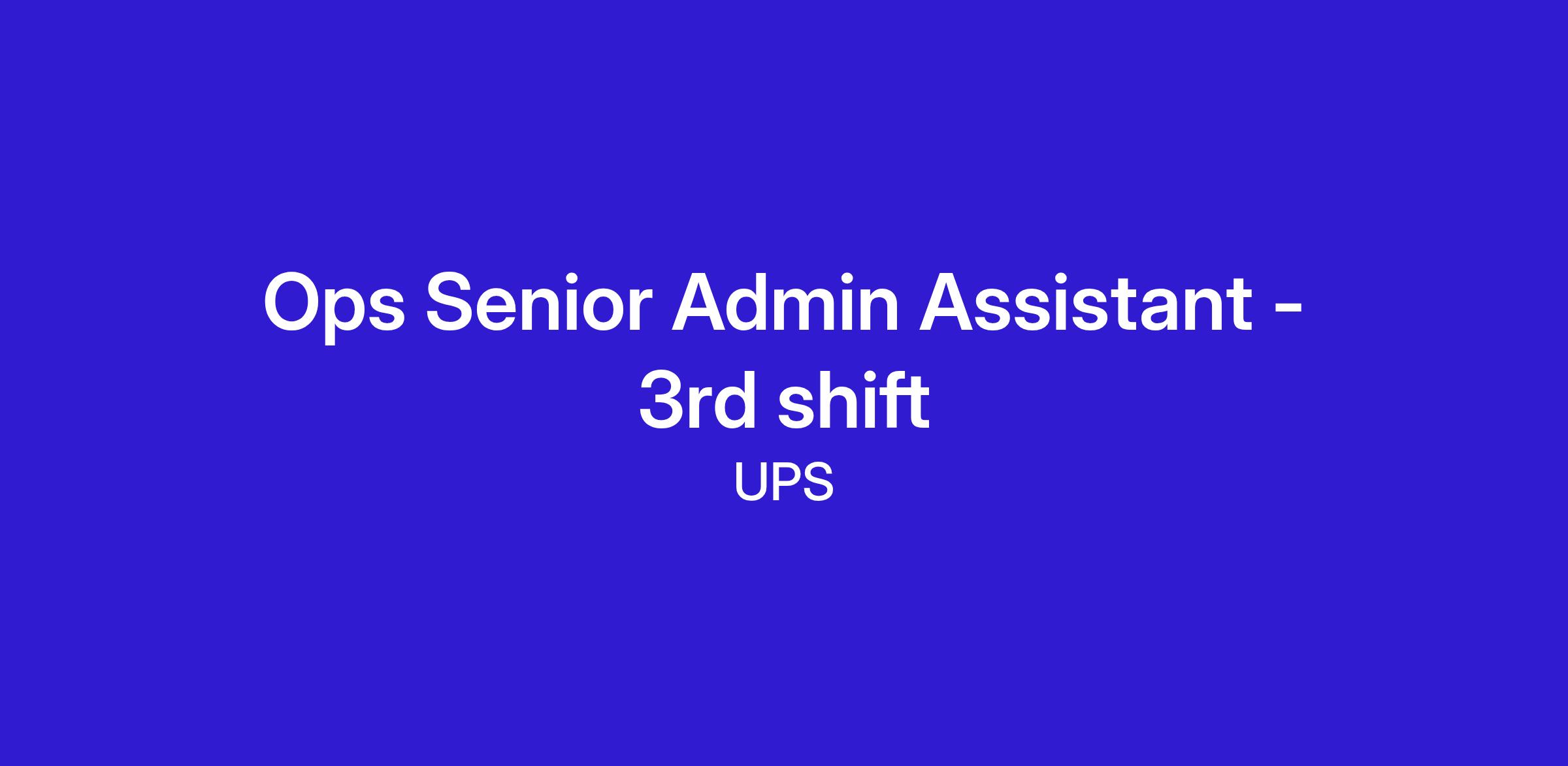 Ops Senior Admin Assistant - 3rd shift

UPS